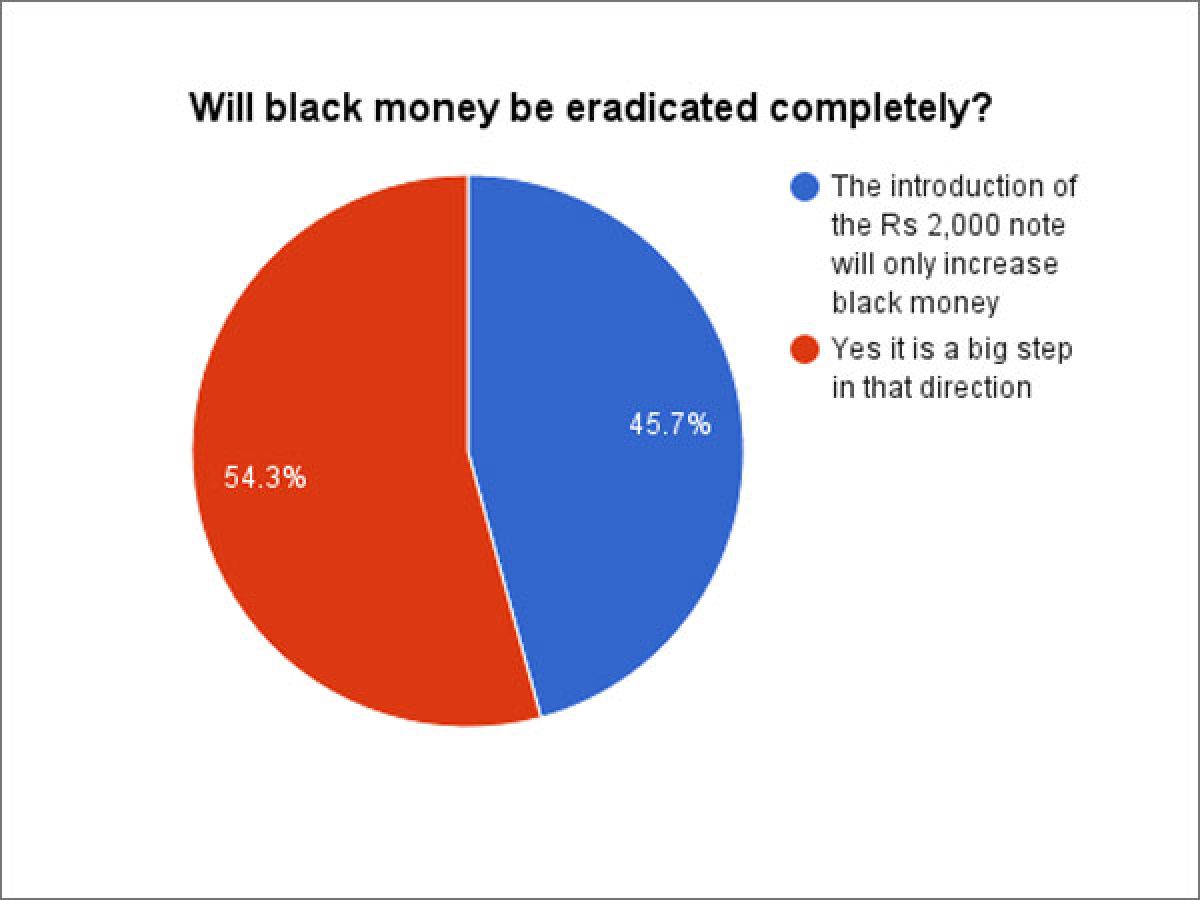 Will black money be eradicated completely?

The introduction of the Rs 2,000 note will only increase black money

Yes it is a big step in that direction

45.7%

54.3%